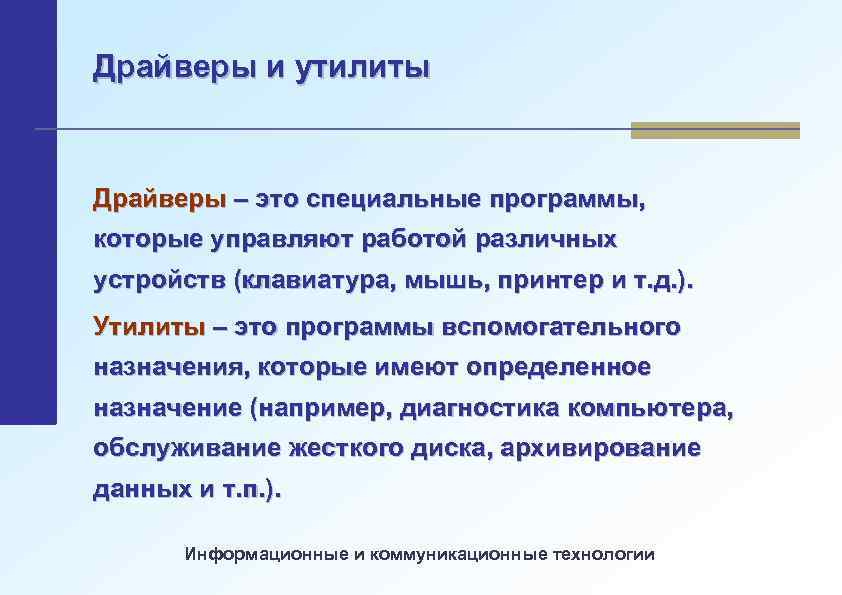 Драйверы и утилиты

Драйверы – это специальные программы, которые управляют работой различных устройств (клавиатура, мышь, принтер и т.д.).

Утилиты – это программы вспомогательного назначения, которые имеют определенное назначение (например, диагностика компьютера, обслуживание жесткого диска, архивирование данных и т.п.).

Информационные и коммуникационные технологии